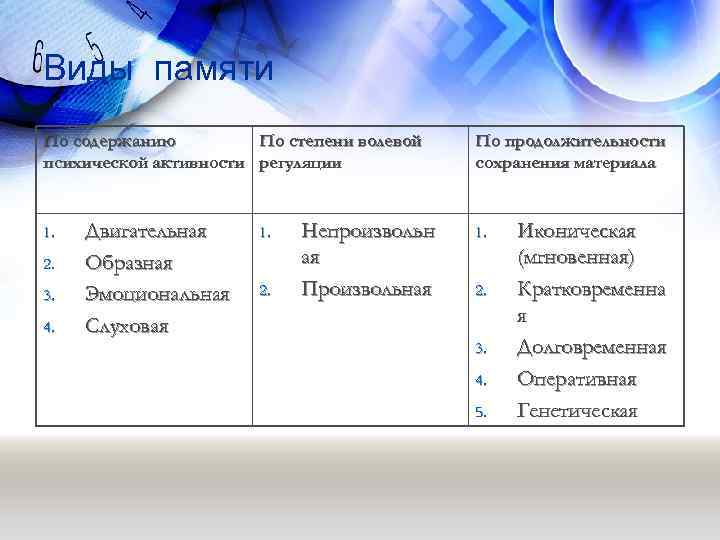 Виды памяти

| По содержанию психической активности | По степени волевой регуляции | По продолжительности сохранения материала |
|---|---|---|
| 1. Двигательная 2. Образная 3. Эмоциональная 4. Слуховая | 1. Непроизвольная 2. Произвольная | 1. Иконическая (мгновенная) 2. Кратковременная 3. Долговременная 4. Оперативная 5. Генетическая |